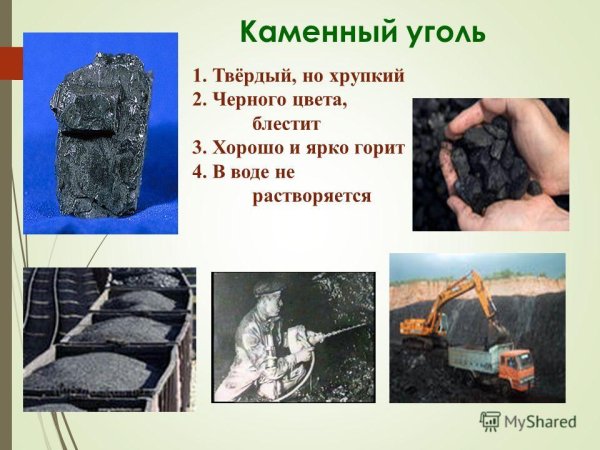 Каменный уголь

1. Твёрдый, но хрупкий
2. Черного цвета, блестит
3. Хорошо и ярко горит
4. В воде не растворяется

MyShared